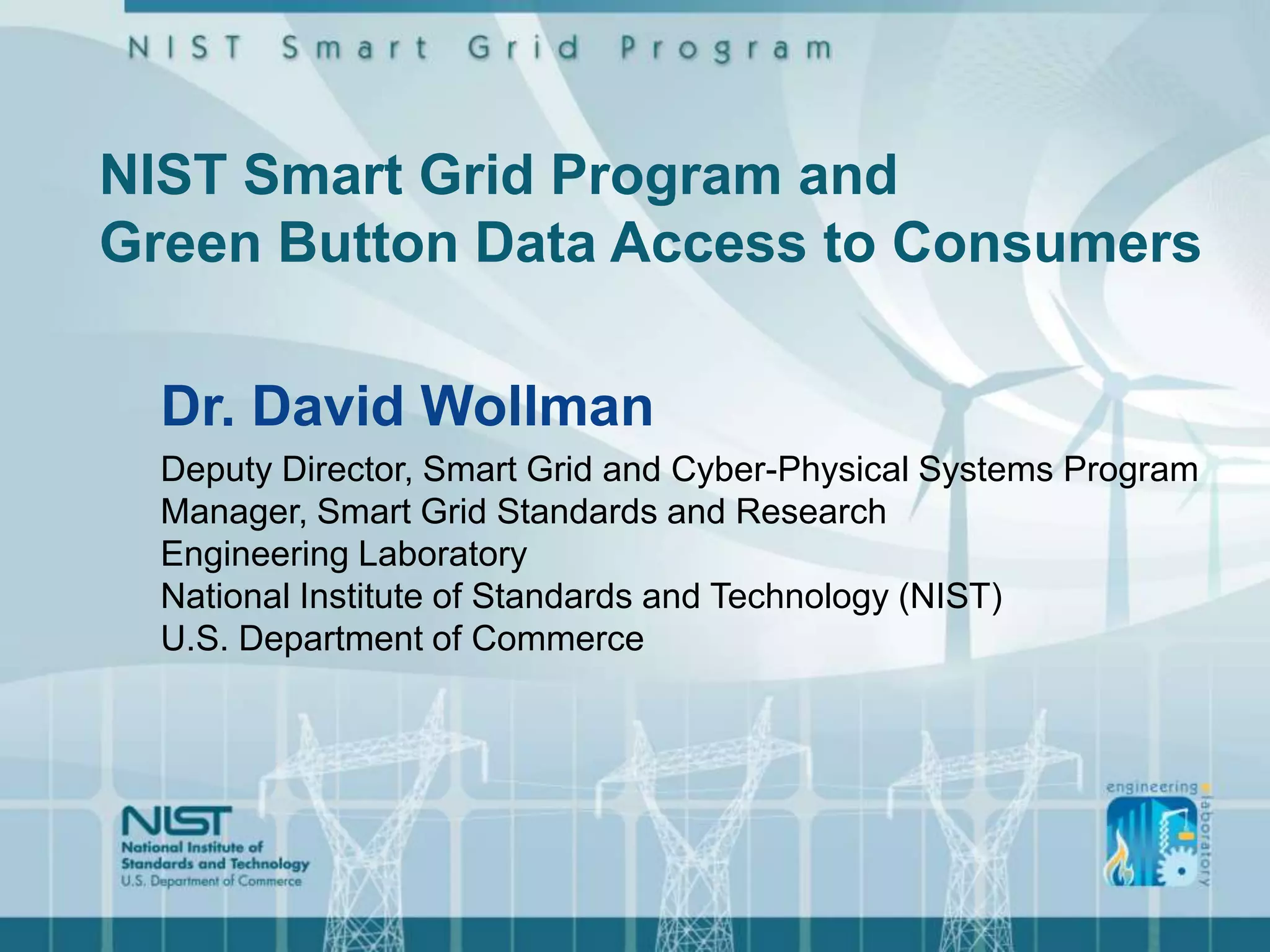 NIST Smart Grid Program

NIST Smart Grid Program and Green Button Data Access to Consumers

Dr. David Wollman

Deputy Director, Smart Grid and Cyber-Physical Systems Program
Manager, Smart Grid Standards and Research
Engineering Laboratory
National Institute of Standards and Technology (NIST)
U.S. Department of Commerce

NIST
National Institute of Standards and Technology
U.S. Department of Commerce

engineering laboratory